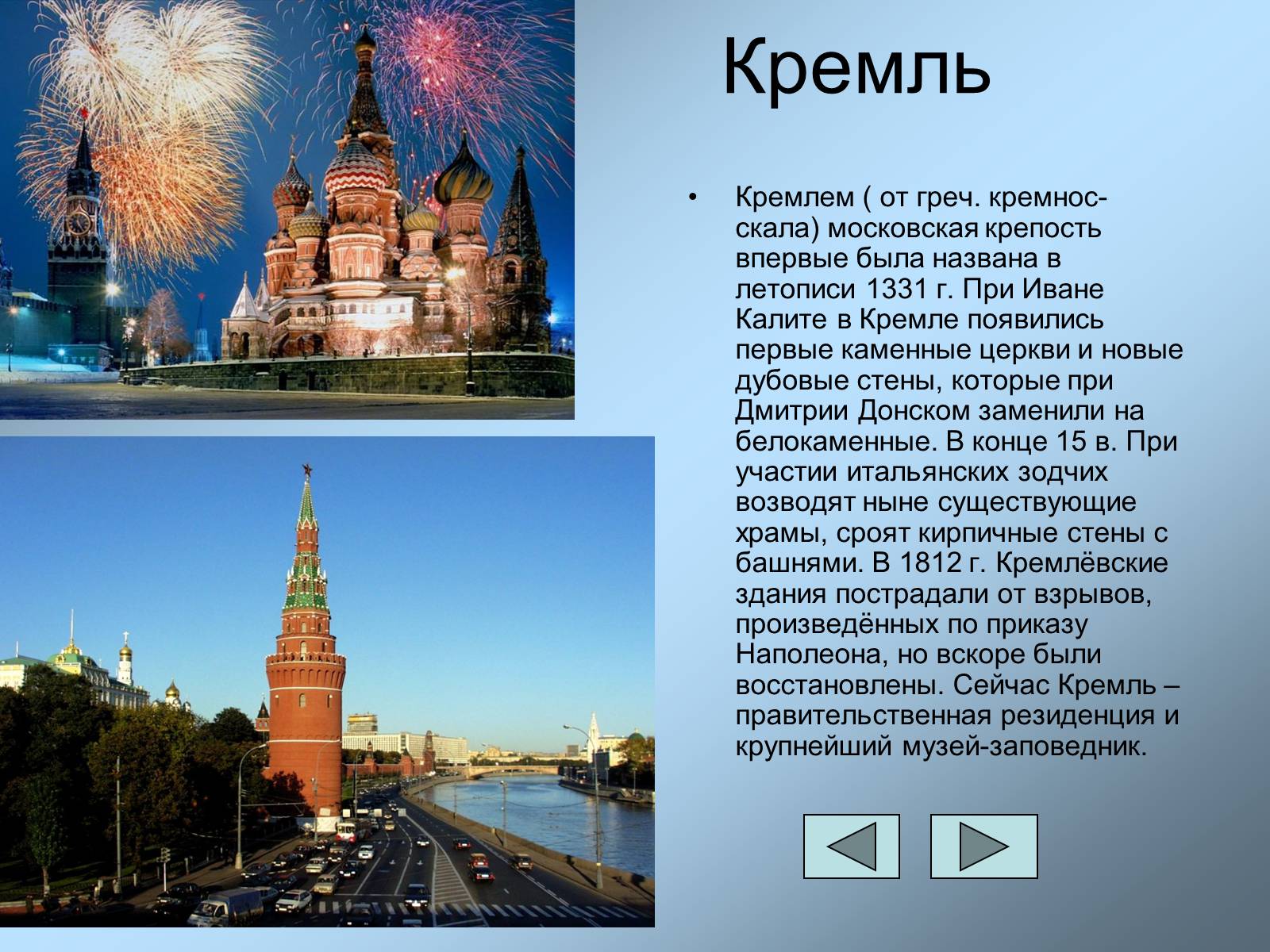 Кремль

• Кремлем ( от греч. кремнос-скала) московская крепость впервые была названа в летописи 1331 г. При Иване Калите в Кремле появились первые каменные церкви и новые дубовые стены, которые при Дмитрии Донском заменили на белокаменные. В конце 15 в. При участии итальянских зодчих возводят ныне существующие храмы, сроят кирпичные стены с башнями. В 1812 г. Кремлёвские здания пострадали от взрывов, произведённых по приказу Наполеона, но вскоре были восстановлены. Сейчас Кремль – правительственная резиденция и крупнейший музей-заповедник.